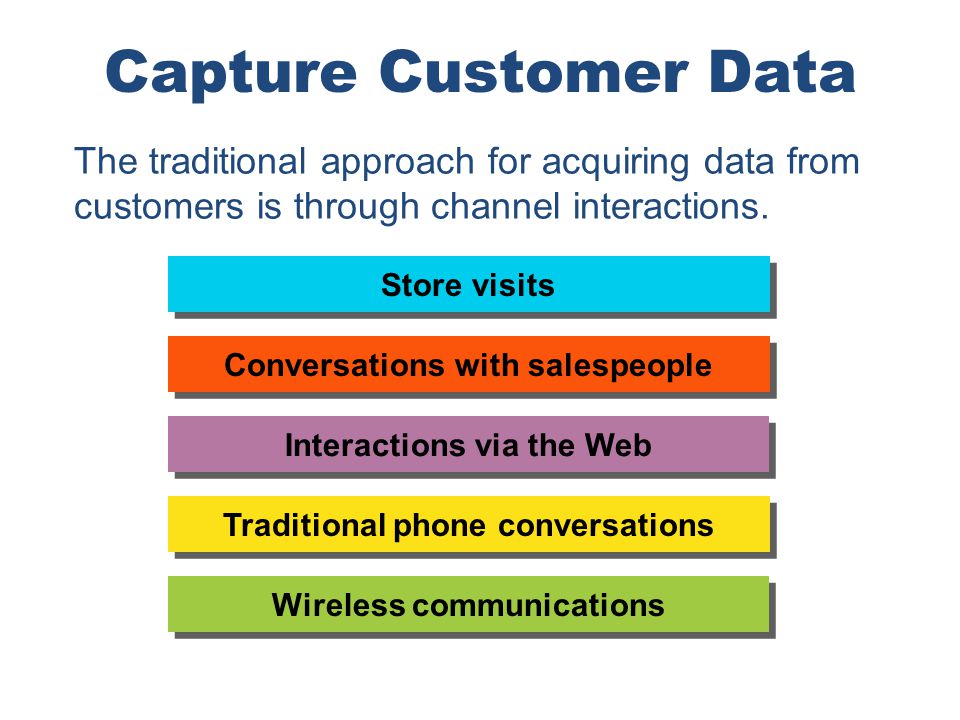 Capture Customer Data

The traditional approach for acquiring data from customers is through channel interactions.

Store visits

Conversations with salespeople

Interactions via the Web

Traditional phone conversations

Wireless communications